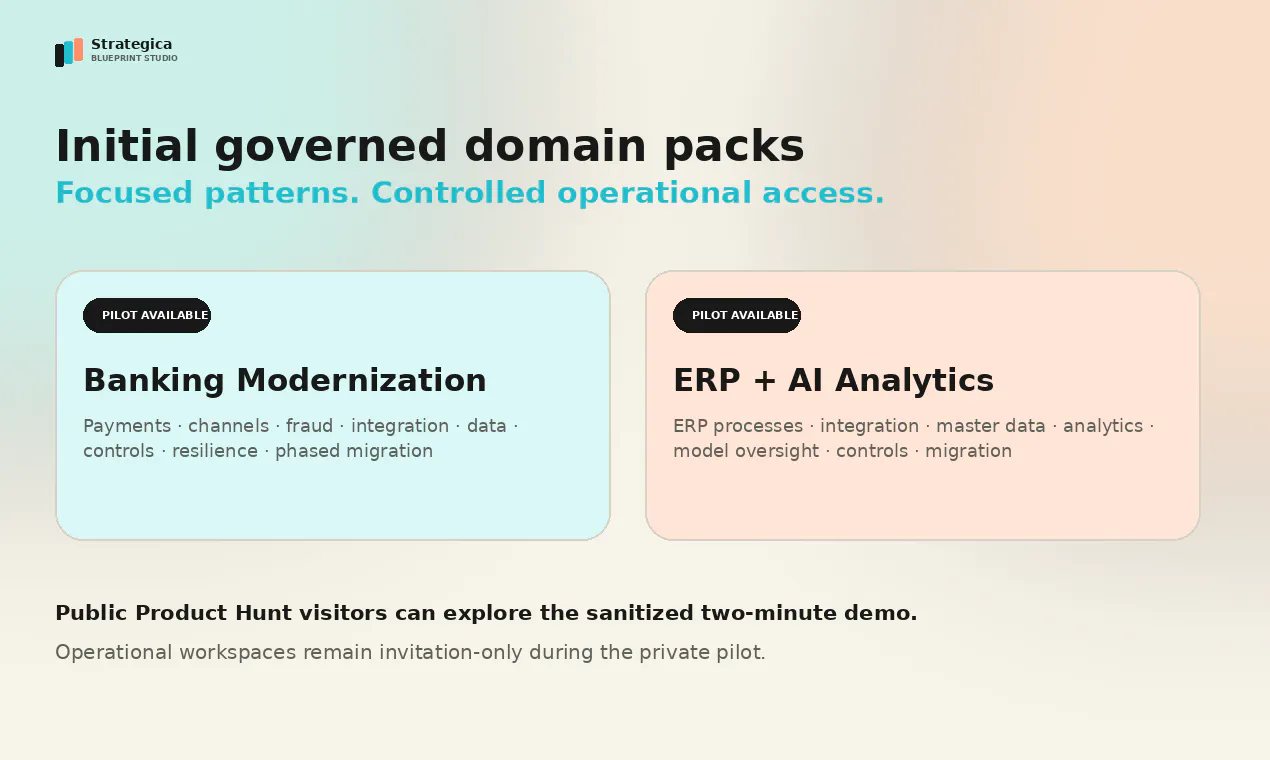 Strategica
BLUEPRINT STUDIO

Initial governed domain packs
Focused patterns. Controlled operational access.

PILOT AVAILABLE

Banking Modernization

Payments · channels · fraud · integration · data · controls · resilience · phased migration

PILOT AVAILABLE

ERP + AI Analytics

ERP processes · integration · master data · analytics · model oversight · controls · migration

Public Product Hunt visitors can explore the sanitized two-minute demo.

Operational workspaces remain invitation-only during the private pilot.